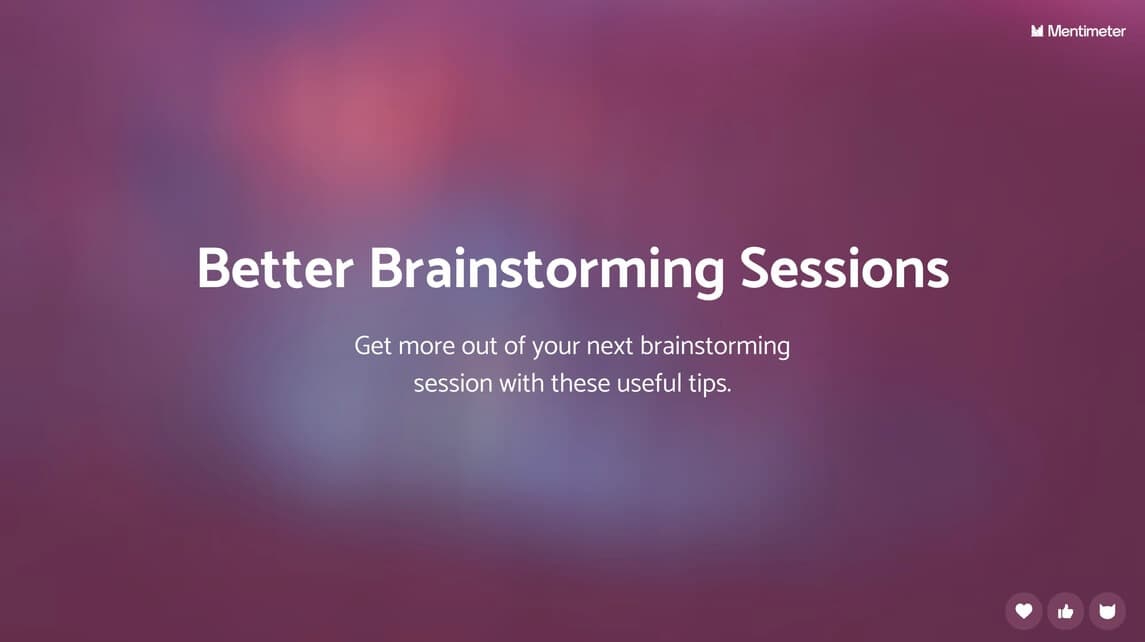 Mentimeter

Better Brainstorming Sessions

Get more out of your next brainstorming session with these useful tips.